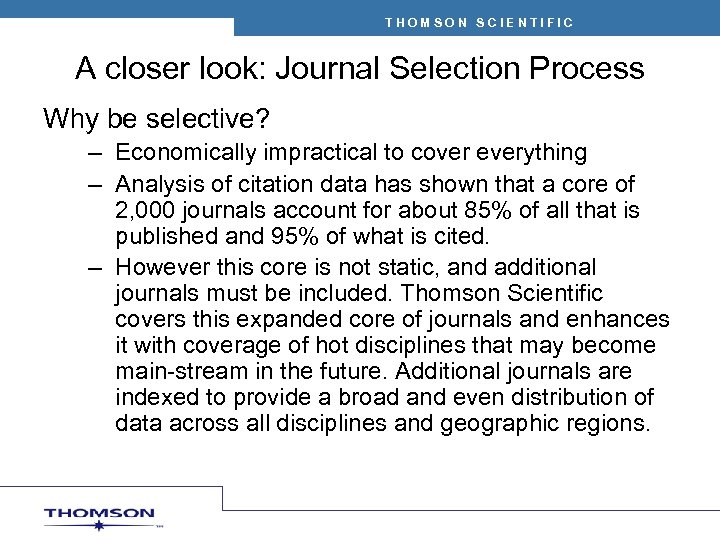 THOMSON SCIENTIFIC

A closer look: Journal Selection Process

Why be selective?

– Economically impractical to cover everything

– Analysis of citation data has shown that a core of 2,000 journals account for about 85% of all that is published and 95% of what is cited.

– However this core is not static, and additional journals must be included. Thomson Scientific covers this expanded core of journals and enhances it with coverage of hot disciplines that may become main-stream in the future. Additional journals are indexed to provide a broad and even distribution of data across all disciplines and geographic regions.

THOMSON